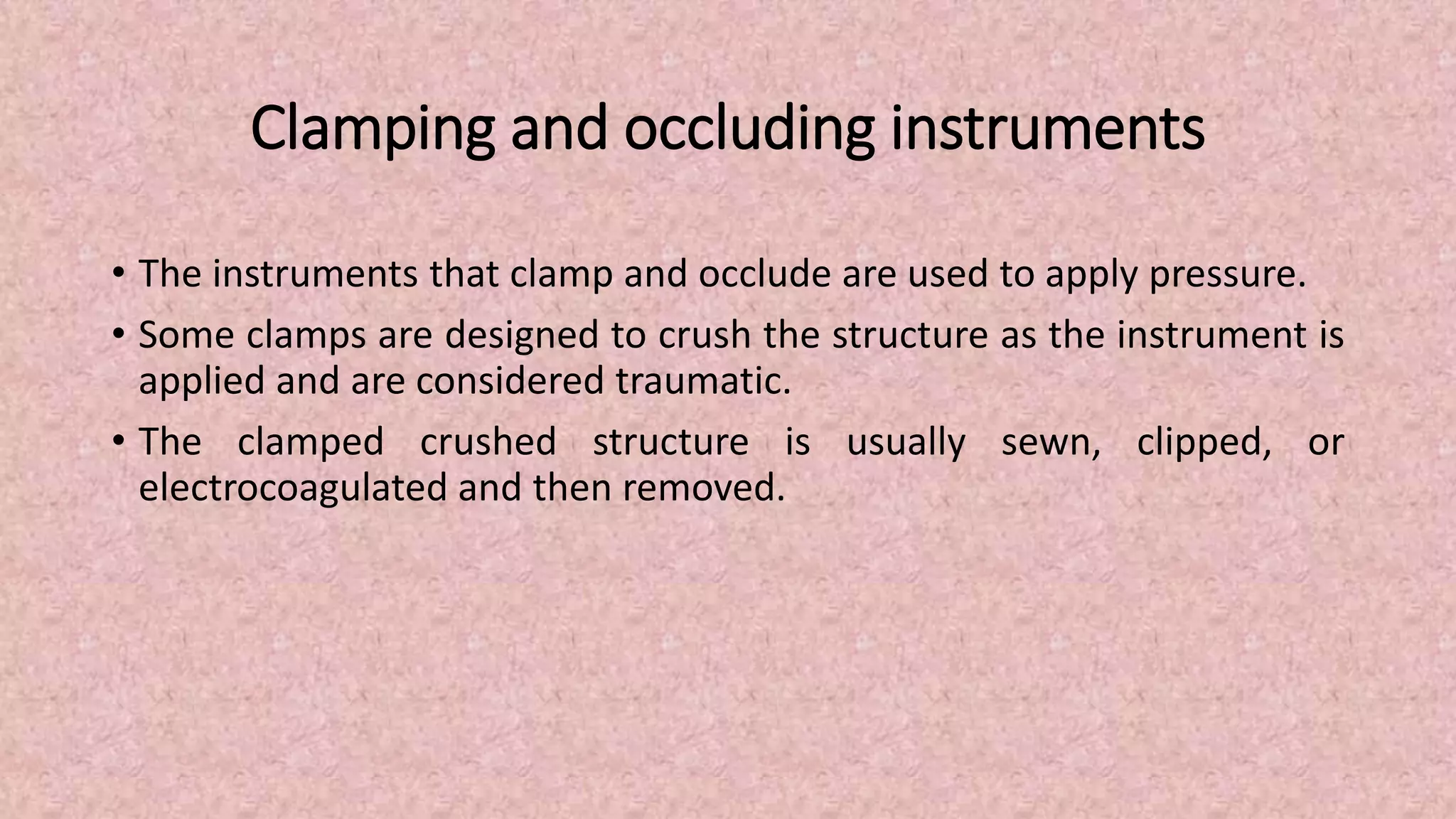 Clamping and occluding instruments

• The instruments that clamp and occlude are used to apply pressure.

• Some clamps are designed to crush the structure as the instrument is applied and are considered traumatic.

• The clamped crushed structure is usually sewn, clipped, or electrocoagulated and then removed.